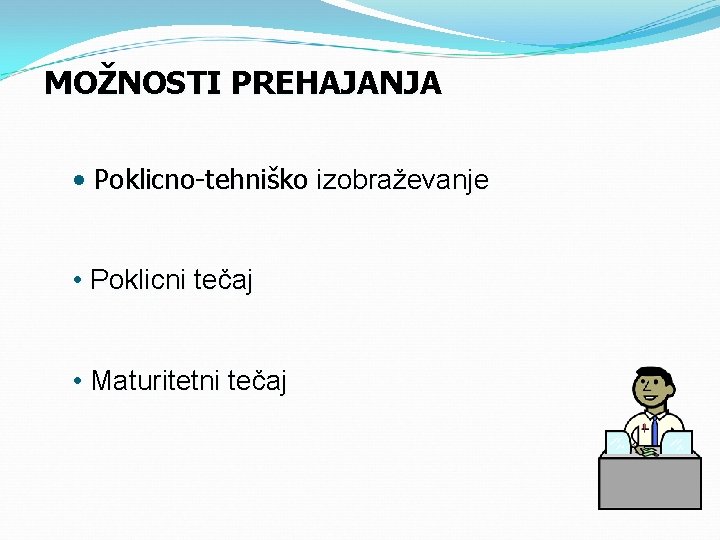 MOŽNOSTI PREHAJANJA

• Poklicno-tehniško izobraževanje

• Poklicni tečaj

• Maturitetni tečaj